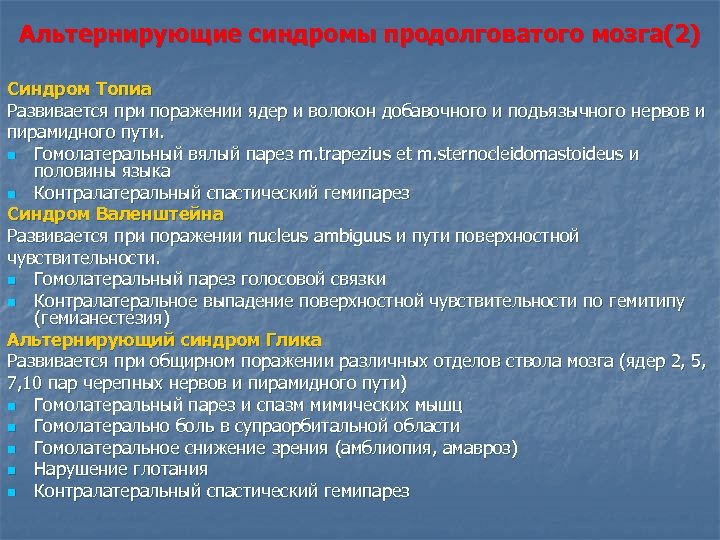 Альтернирующие синдромы продолговатого мозга(2)

Синдром Топиа
Развивается при поражении ядер и волокон добавочного и подъязычного нервов и пирамидного пути.
- Гомолатеральный вялый парез m.trapezius et m.sternocleidomastoideus и половины языка
- Контралатеральный спастический гемипарез

Синдром Валенштейна
Развивается при поражении nucleus ambiguus и пути поверхностной чувствительности.
- Гомолатеральный парез голосовой связки
- Контралатеральное выпадение поверхностной чувствительности по гемитипу (гемианестезия)

Альтернирующий синдром Глика
Развивается при общирном поражении различных отделов ствола мозга (ядер 2, 5, 7,10 пар черепных нервов и пирамидного пути)
- Гомолатеральный парез и спазм мимических мышц
- Гомолатерально боль в супраорбитальной области
- Гомолатеральное снижение зрения (амблиопия, амавроз)
- Нарушение глотания
- Контралатеральный спастический гемипарез